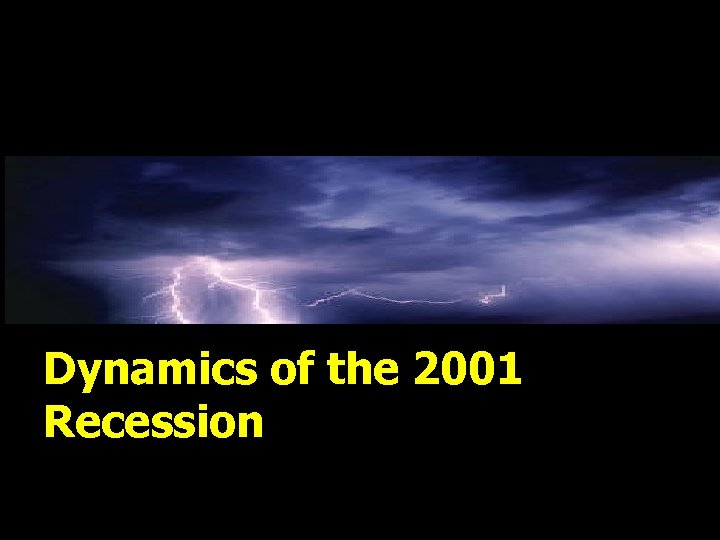 Dynamics of the 2001 Recession